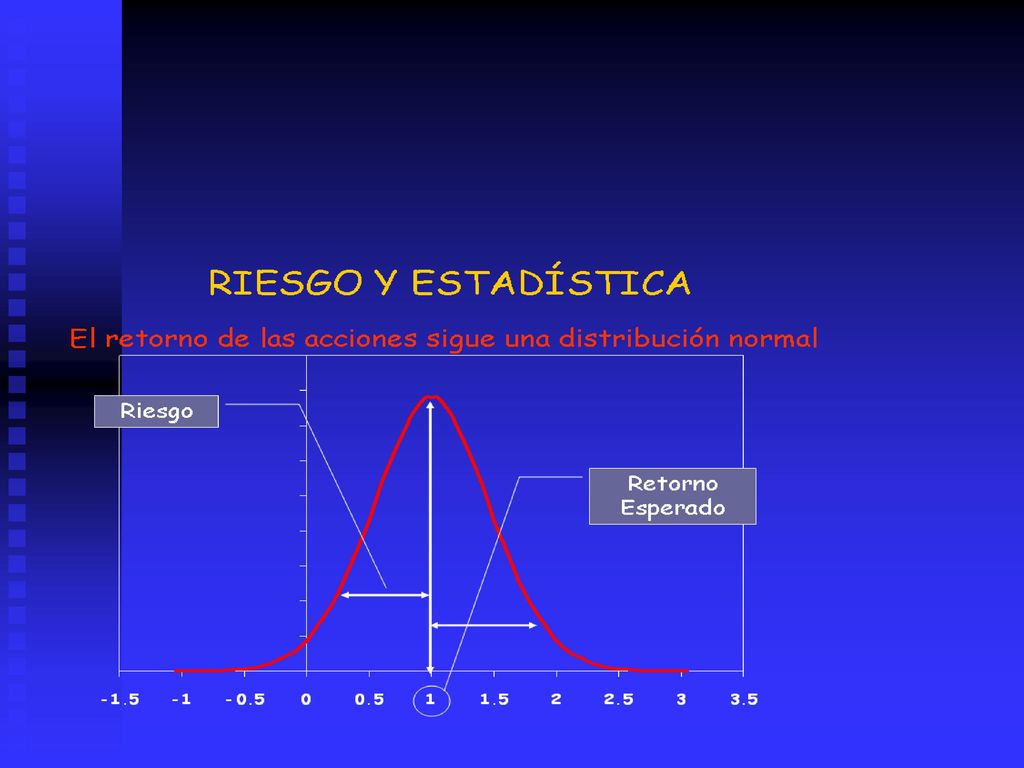 RIESGO Y ESTADÍSTICA

El retorno de las acciones sigue una distribución normal

Riesgo

Retorno Esperado

-1.5 -1 -0.5 0 0.5 1 1.5 2 2.5 3 3.5